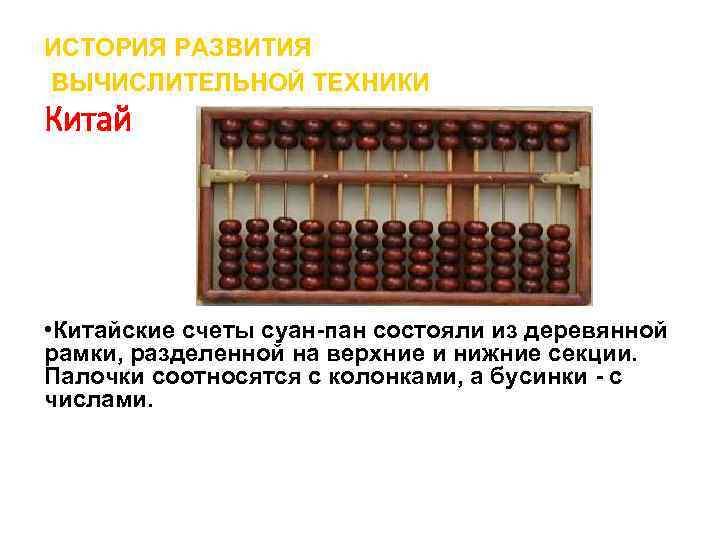 ИСТОРИЯ РАЗВИТИЯ
ВЫЧИСЛИТЕЛЬНОЙ ТЕХНИКИ

Китай

•Китайские счеты суан-пан состояли из деревянной рамки, разделенной на верхние и нижние секции. Палочки соотносятся с колонками, а бусинки - с числами.